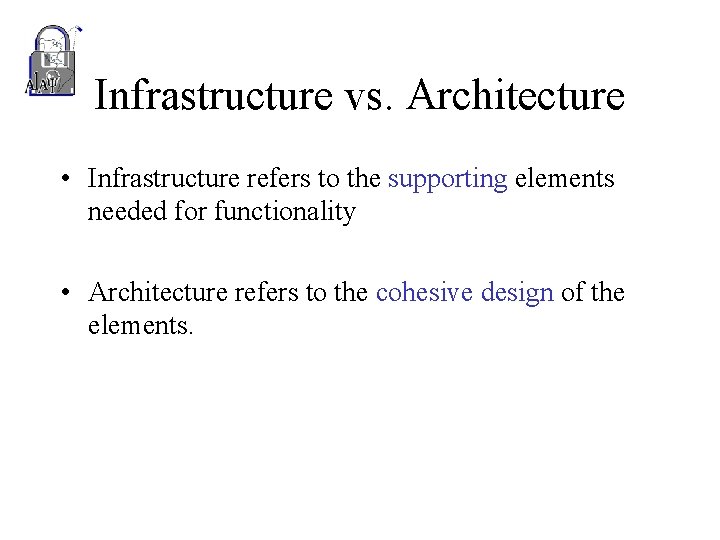 Infrastructure vs. Architecture

• Infrastructure refers to the supporting elements needed for functionality

• Architecture refers to the cohesive design of the elements.